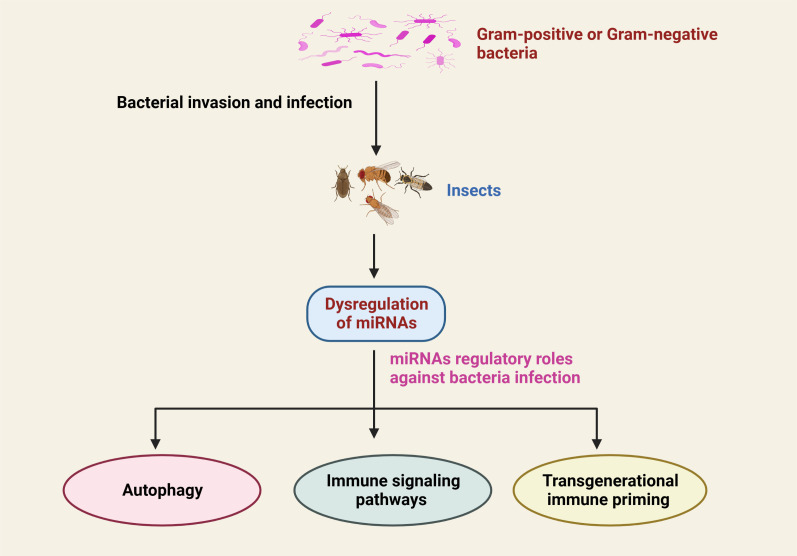 Gram-positive or Gram-negative bacteria

Bacterial invasion and infection

Insects

Dysregulation of miRNAs

miRNAs regulatory roles against bacteria infection

Autophagy

Immune signaling pathways

Transgenerational immune priming